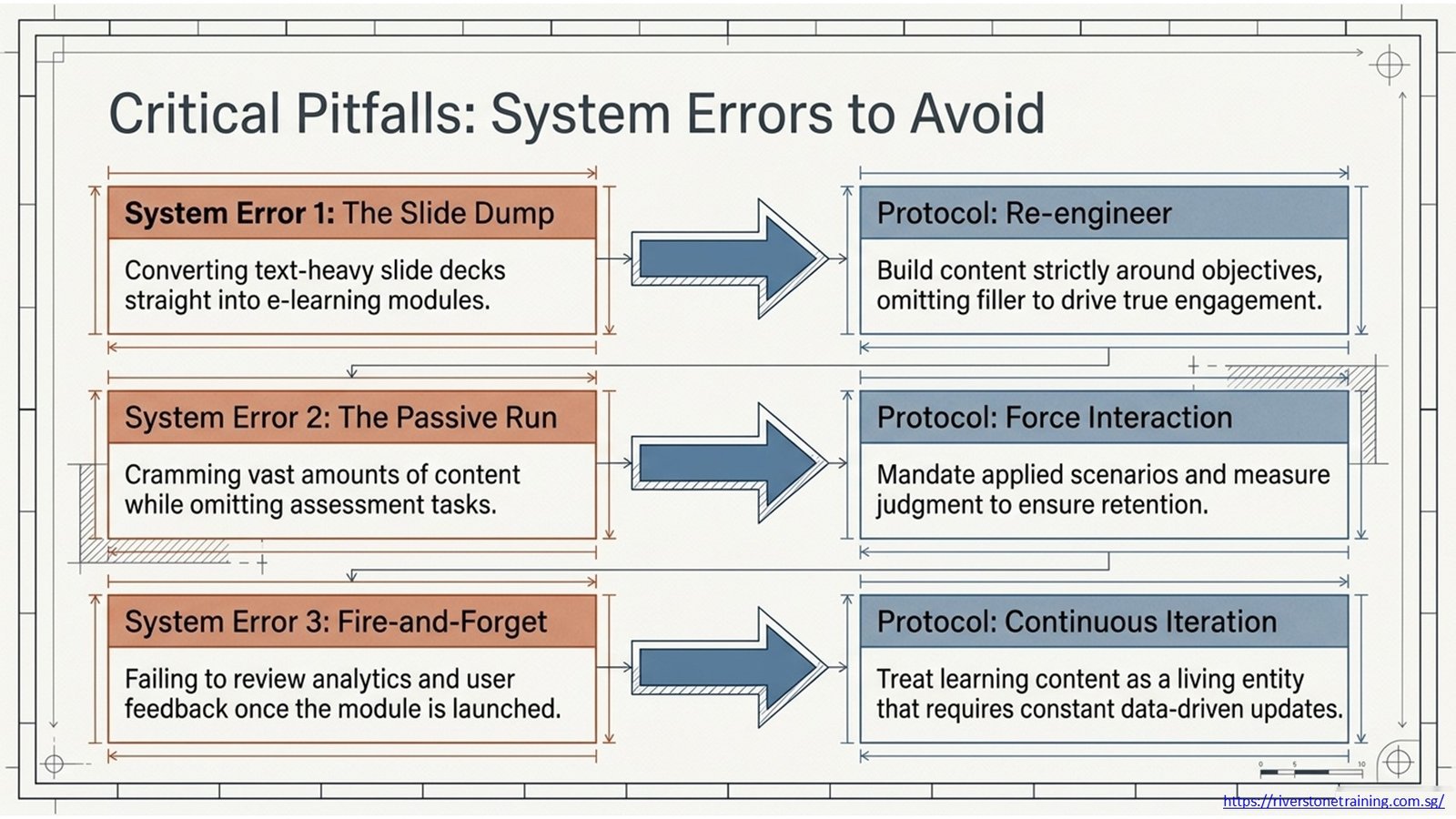 Critical Pitfalls: System Errors to Avoid

System Error 1: The Slide Dump

Converting text-heavy slide decks straight into e-learning modules.

Protocol: Re-engineer

Build content strictly around objectives, omitting filler to drive true engagement.

System Error 2: The Passive Run

Cramming vast amounts of content while omitting assessment tasks.

Protocol: Force Interaction

Mandate applied scenarios and measure judgment to ensure retention.

System Error 3: Fire-and-Forget

Failing to review analytics and user feedback once the module is launched.

Protocol: Continuous Iteration

Treat learning content as a living entity that requires constant data-driven updates.

https://riverstonetraining.com.sg/